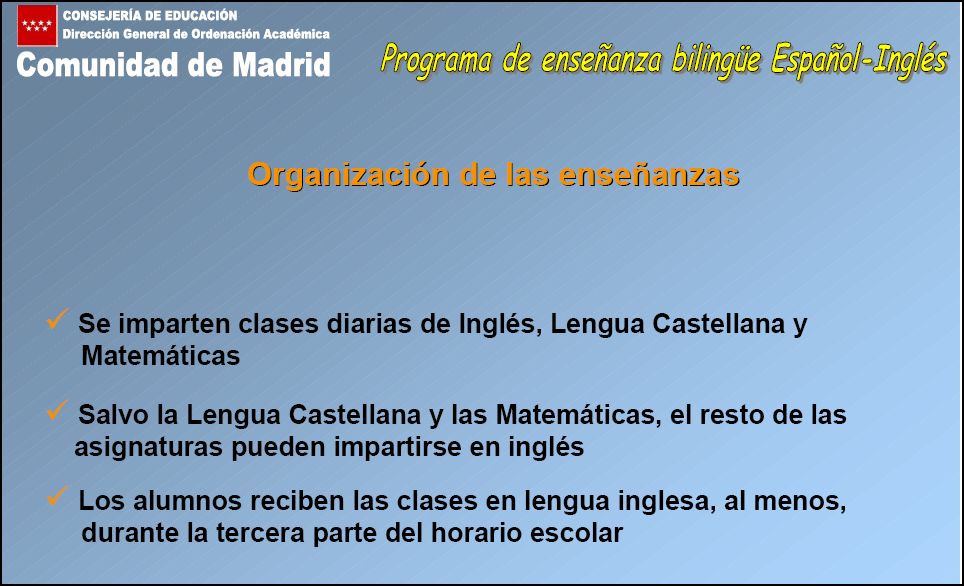 CONSEJERÍA DE EDUCACIÓN
Dirección General de Ordenación Académica
Comunidad de Madrid

Programa de enseñanza bilingüe Español-Inglés

Organización de las enseñanzas

✓ Se imparten clases diarias de Inglés, Lengua Castellana y Matemáticas

✓ Salvo la Lengua Castellana y las Matemáticas, el resto de las asignaturas pueden impartirse en inglés

✓ Los alumnos reciben las clases en lengua inglesa, al menos, durante la tercera parte del horario escolar